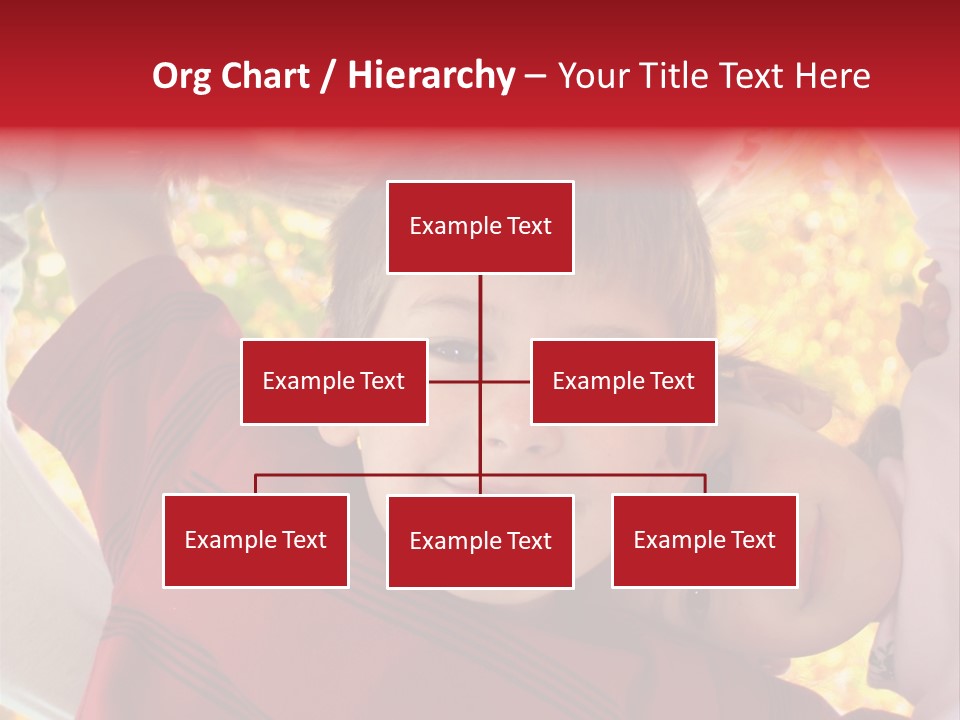 Org Chart / Hierarchy – Your Title Text Here

Example Text

Example Text

Example Text

Example Text

Example Text

Example Text